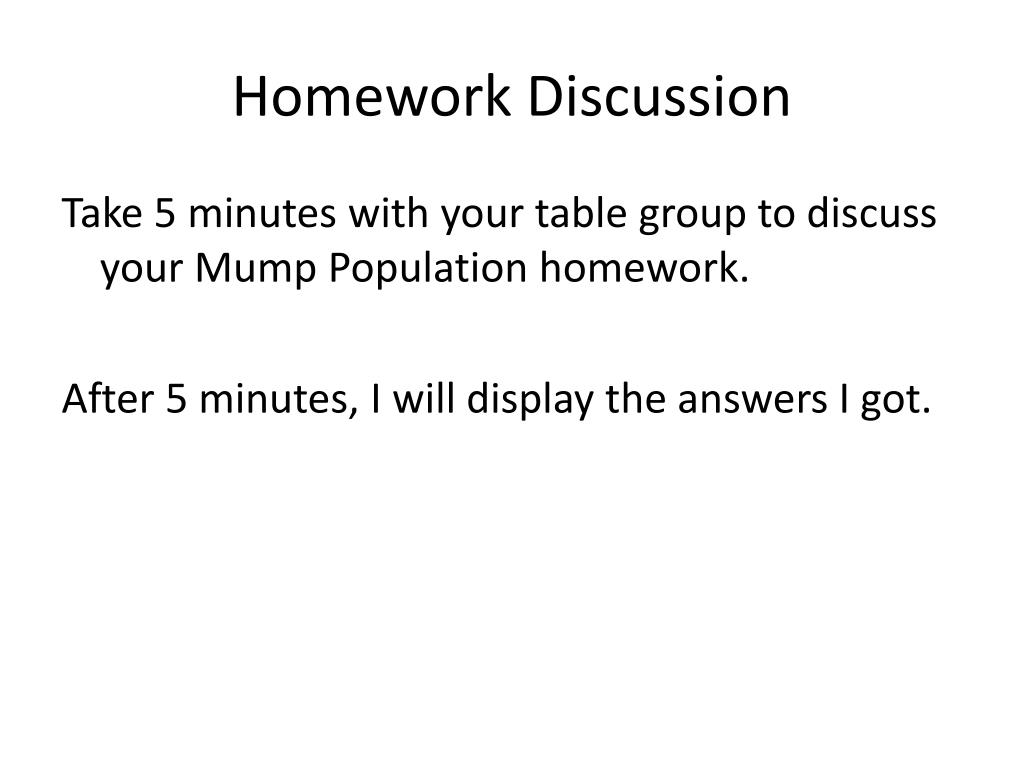 Homework Discussion

Take 5 minutes with your table group to discuss your Mump Population homework.

After 5 minutes, I will display the answers I got.